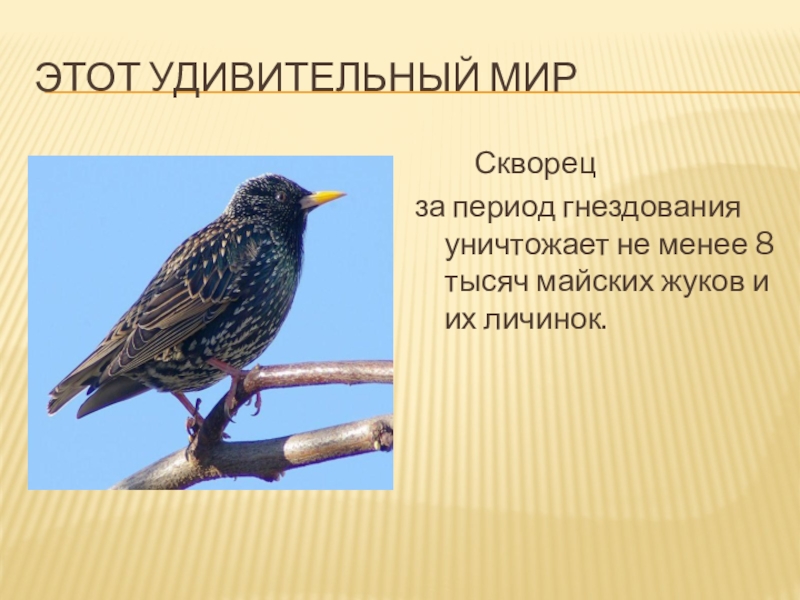 ЭТОТ УДИВИТЕЛЬНЫЙ МИР

Скворец

за период гнездования уничтожает не менее 8 тысяч майских жуков и их личинок.